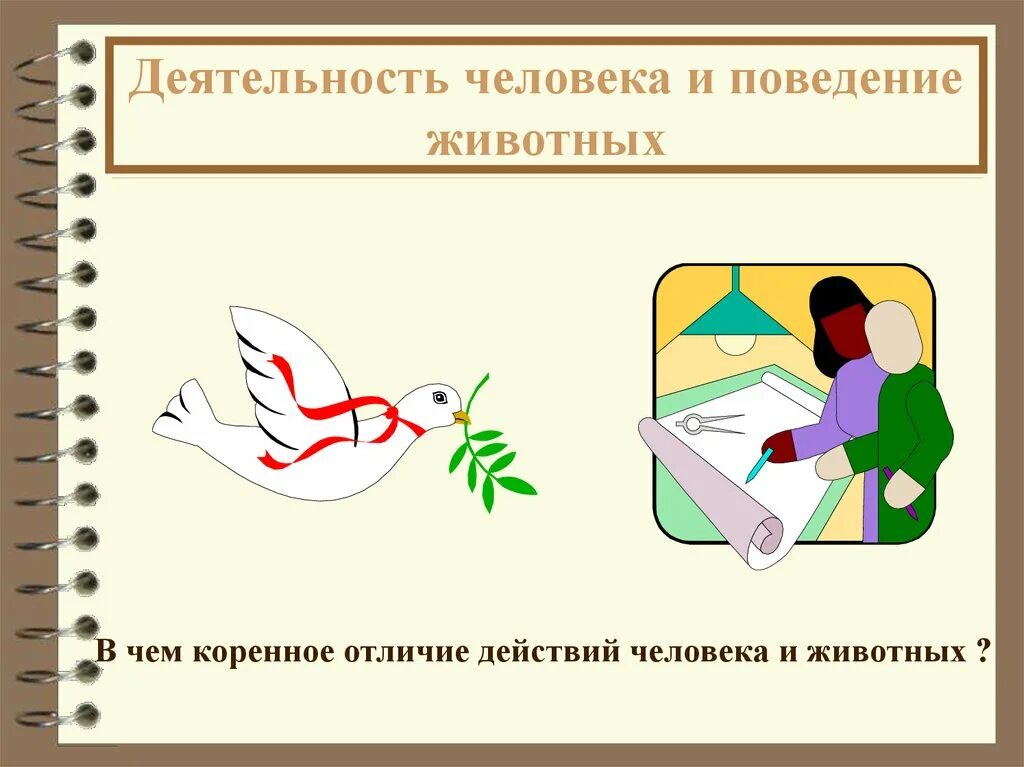 Деятельность человека и поведение животных

В чем коренное отличие действий человека и животных ?